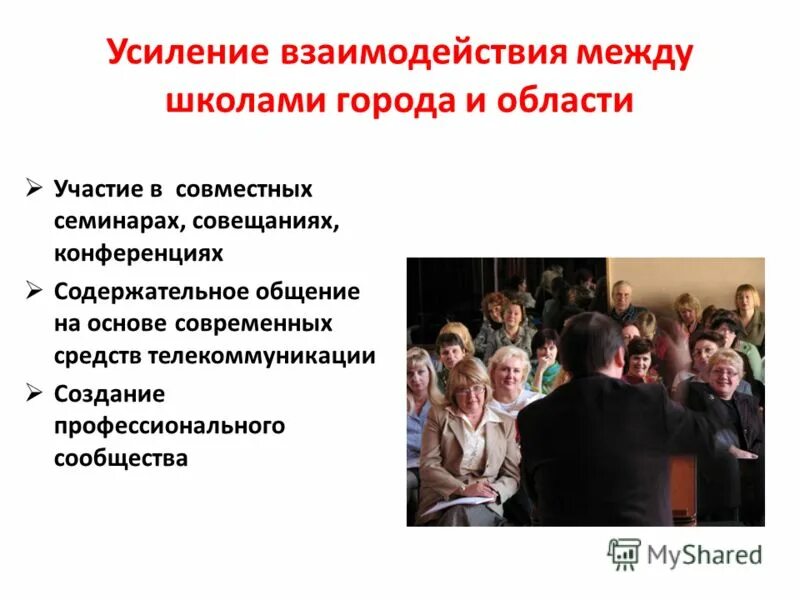 Усиление взаимодействия между школами города и области

➢ Участие в совместных семинарах, совещаниях, конференциях
➢ Содержательное общение на основе современных средств телекоммуникации
➢ Создание профессионального сообщества

MyShared